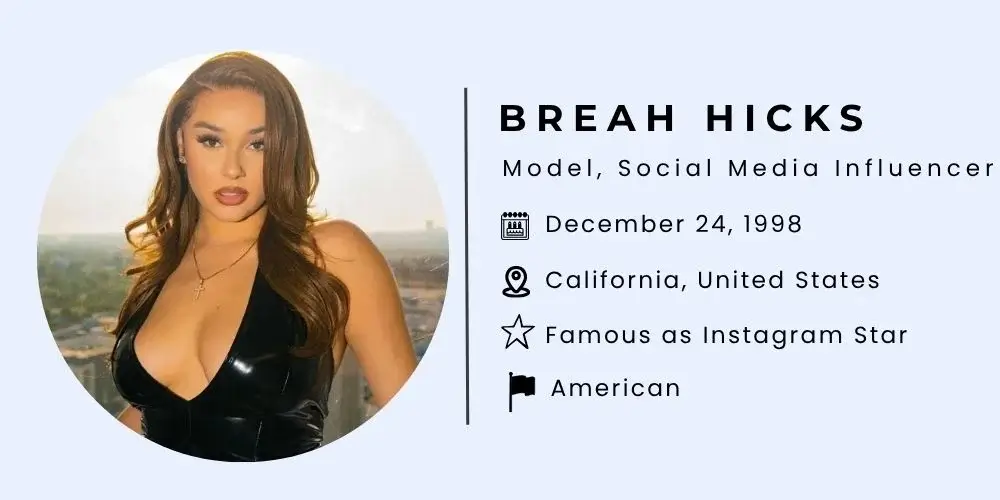 BREAH HICKS

Model, Social Media Influencer

December 24, 1998

California, United States

Famous as Instagram Star

American